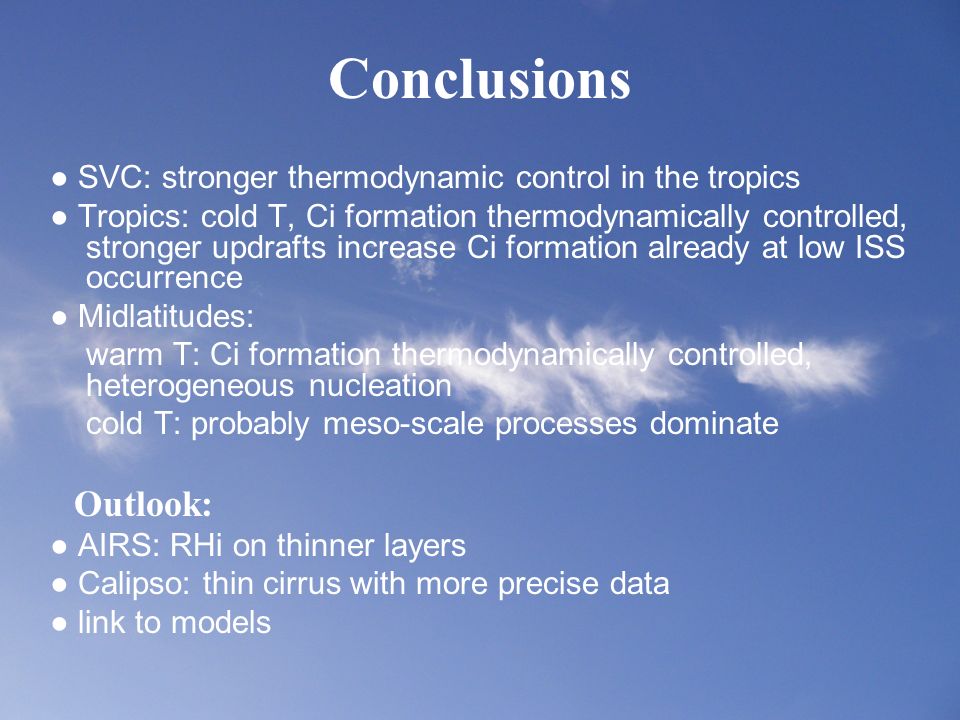 Conclusions

● SVC: stronger thermodynamic control in the tropics
● Tropics: cold T, Ci formation thermodynamically controlled, stronger updrafts increase Ci formation already at low ISS occurrence
● Midlatitudes:
warm T: Ci formation thermodynamically controlled, heterogeneous nucleation
cold T: probably meso-scale processes dominate

Outlook:
● AIRS: RHi on thinner layers
● Calipso: thin cirrus with more precise data
● link to models